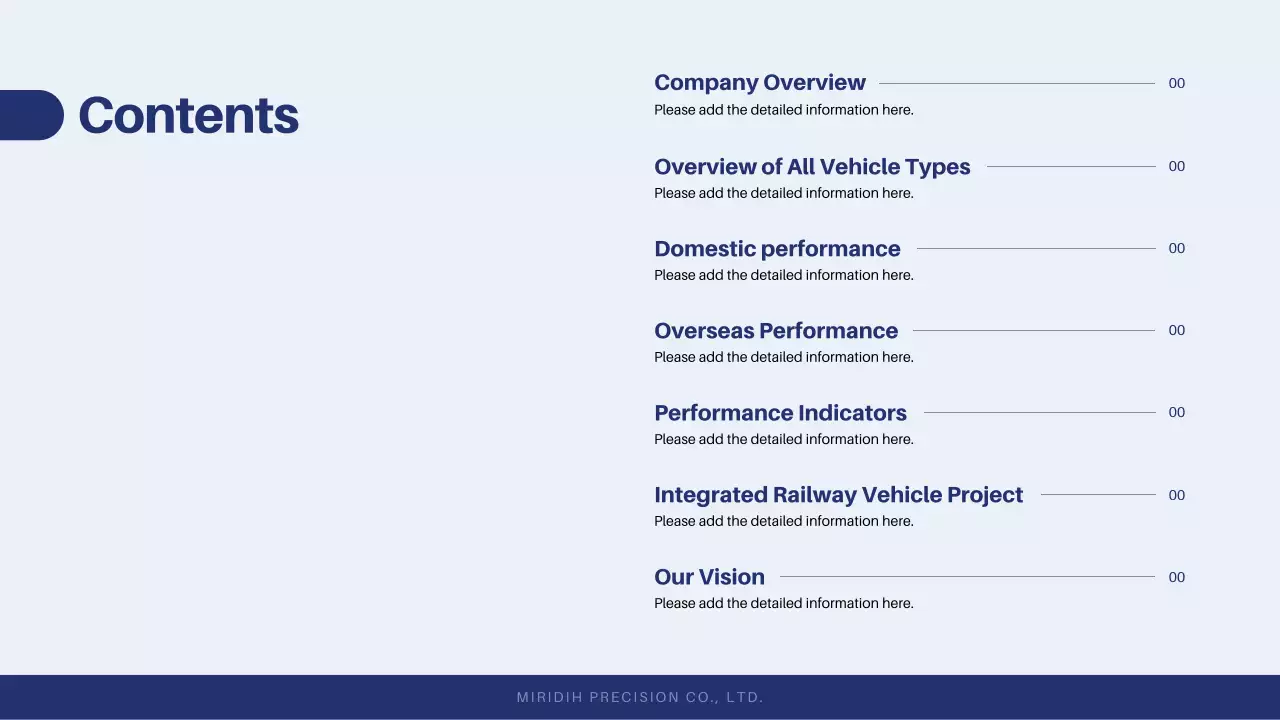 Contents

Company Overview 00
Please add the detailed information here.

Overview of All Vehicle Types 00
Please add the detailed information here.

Domestic performance 00
Please add the detailed information here.

Overseas Performance 00
Please add the detailed information here.

Performance Indicators 00
Please add the detailed information here.

Integrated Railway Vehicle Project 00
Please add the detailed information here.

Our Vision 00
Please add the detailed information here.

MIRIDIH PRECISION CO., LTD.